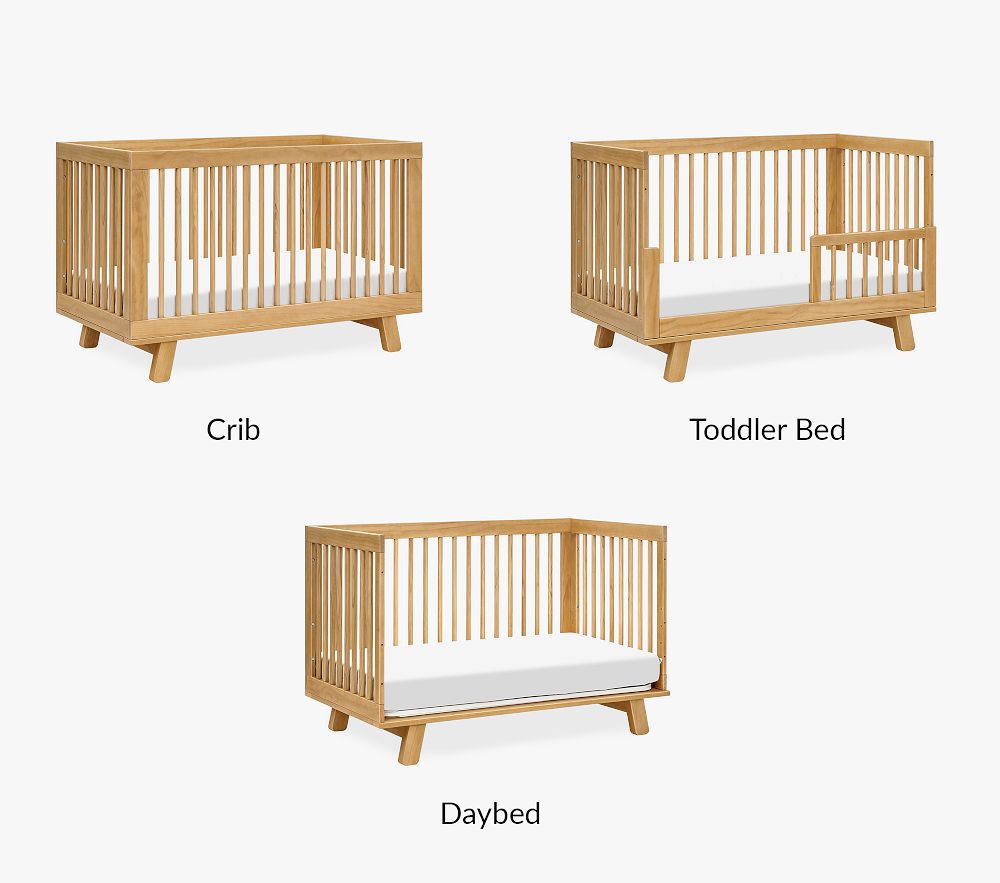 Crib

Toddler Bed

Daybed